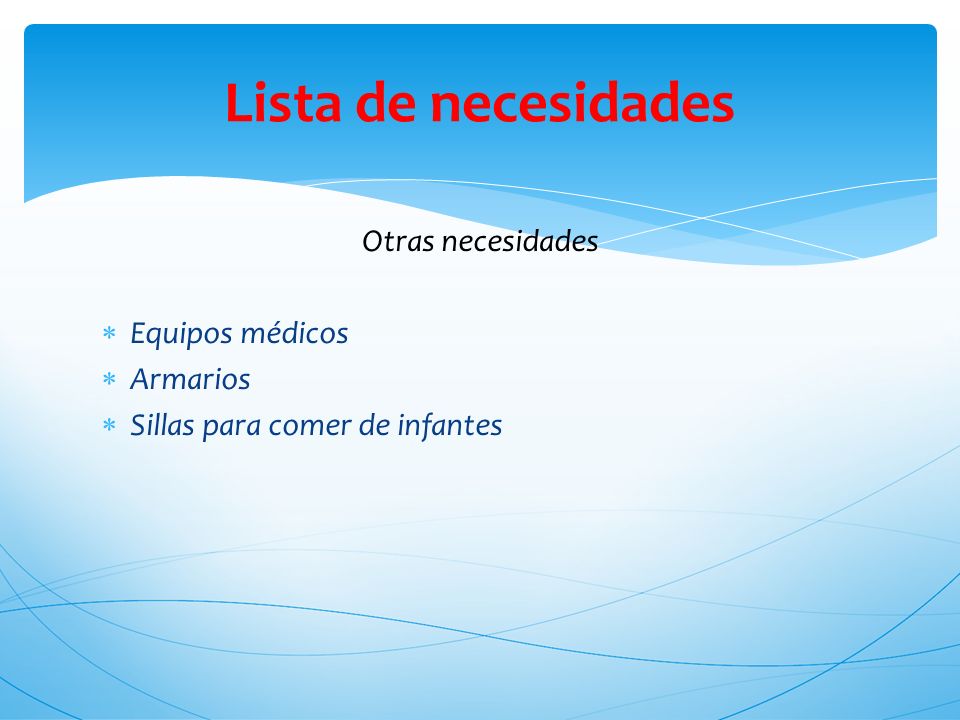 Lista de necesidades

Otras necesidades

* Equipos médicos
* Armarios
* Sillas para comer de infantes